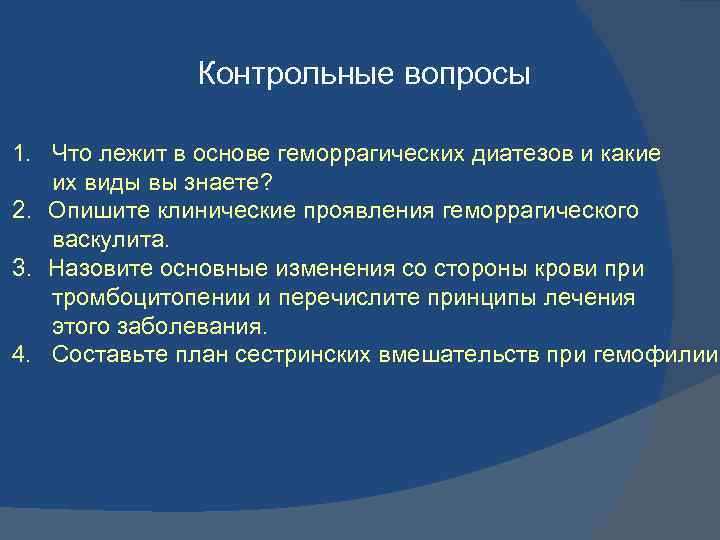 Контрольные вопросы

1. Что лежит в основе геморрагических диатезов и какие их виды вы знаете?
2. Опишите клинические проявления геморрагического васкулита.
3. Назовите основные изменения со стороны крови при тромбоцитопении и перечислите принципы лечения этого заболевания.
4. Составьте план сестринских вмешательств при гемофилии